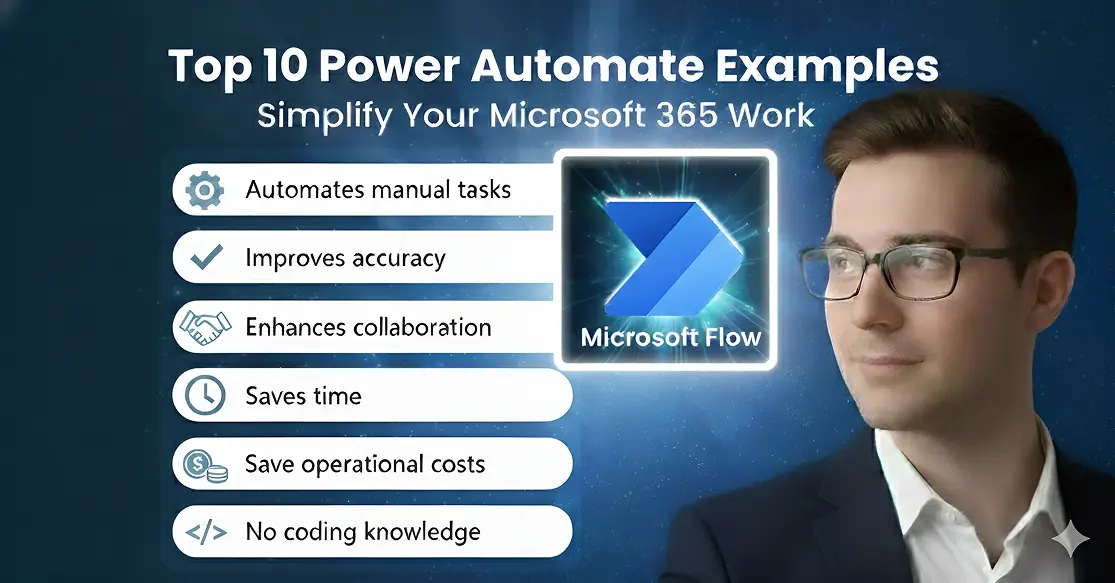 Top 10 Power Automate Examples
Simplify Your Microsoft 365 Work

Automates manual tasks

Improves accuracy

Enhances collaboration

Saves time

Save operational costs

</> No coding knowledge

Microsoft Flow